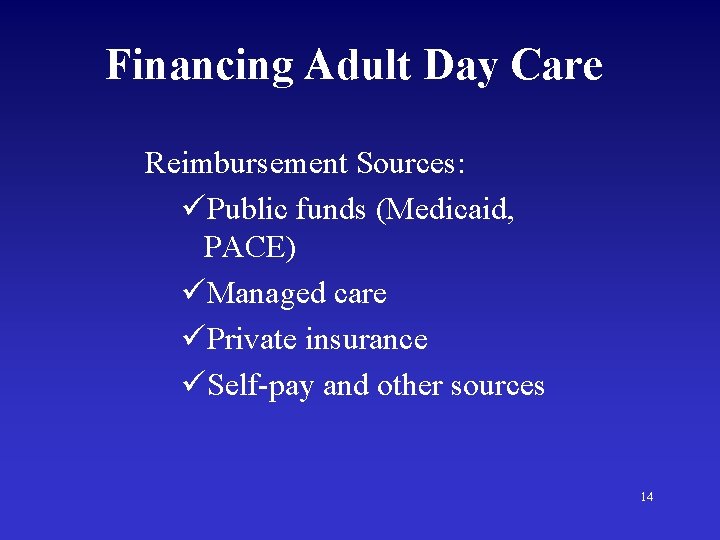 Financing Adult Day Care

Reimbursement Sources:

✓Public funds (Medicaid, PACE)

✓Managed care

✓Private insurance

✓Self-pay and other sources

14